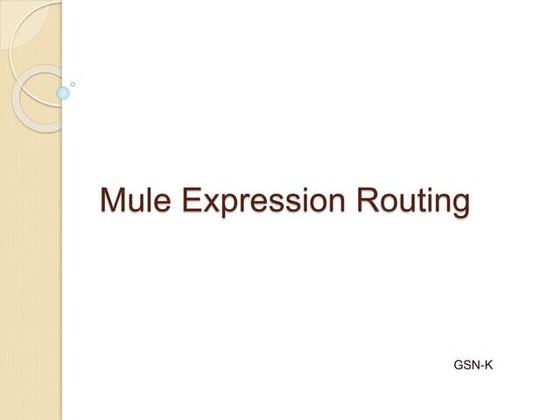 Mule Expression Routing

GSN-K